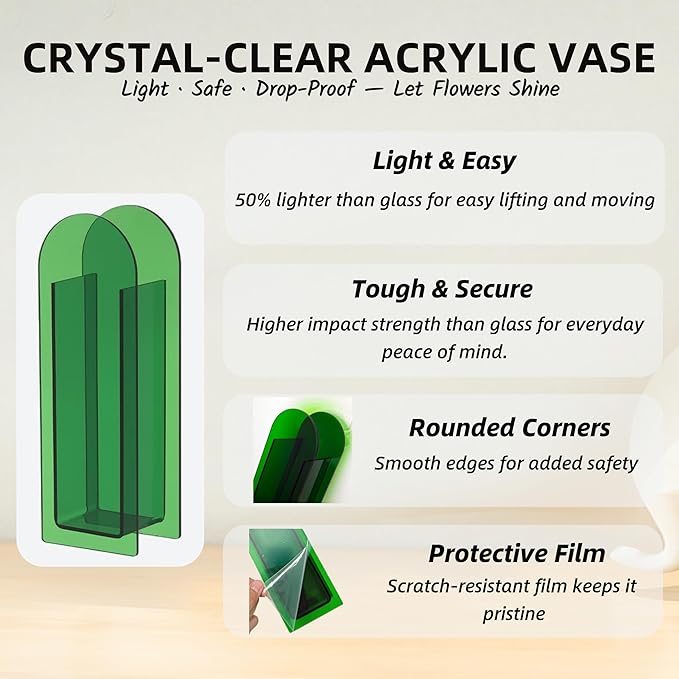 CRYSTAL-CLEAR ACRYLIC VASE
Light · Safe · Drop-Proof — Let Flowers Shine

Light & Easy
50% lighter than glass for easy lifting and moving

Tough & Secure
Higher impact strength than glass for everyday peace of mind.

Rounded Corners
Smooth edges for added safety

Protective Film
Scratch-resistant film keeps it pristine